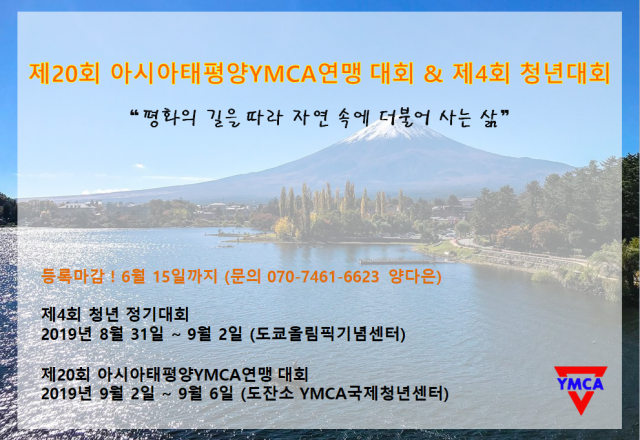 제20회 아시아태평양YMCA연맹 대회 & 제4회 청년대회

“평화의 길을 따라 자연 속에 더불어 사는 삶”

등록마감 ! 6월 15일까지 (문의 070-7461-6623 양다은)

제4회 청년 정기대회
2019년 8월 31일 ~ 9월 2일 (도쿄올림픽기념센터)

제20회 아시아태평양YMCA연맹 대회
2019년 9월 2일 ~ 9월 6일 (도잔소 YMCA국제청년센터)

YMCA